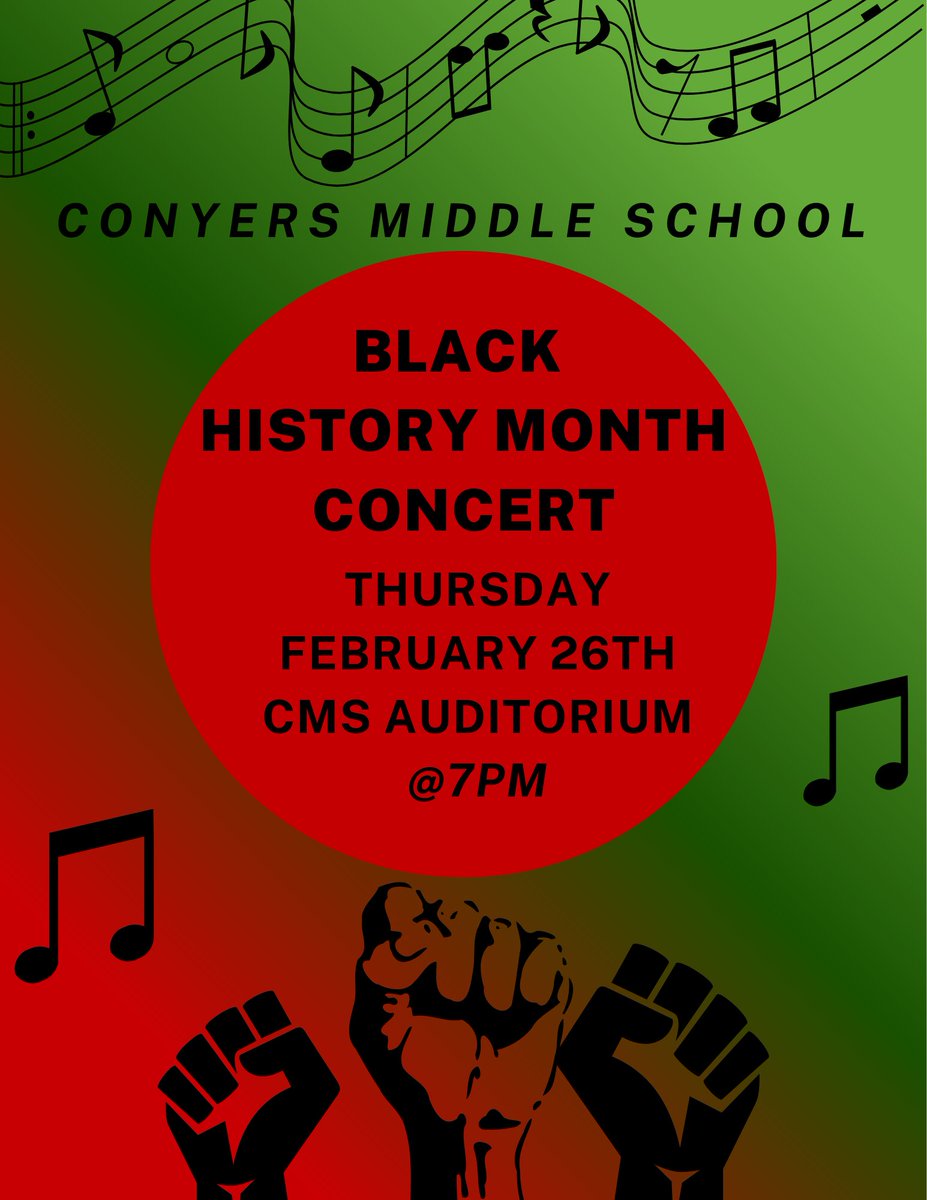 CONYERS MIDDLE SCHOOL

BLACK HISTORY MONTH CONCERT

THURSDAY
FEBRUARY 26TH
CMS AUDITORIUM
@7PM